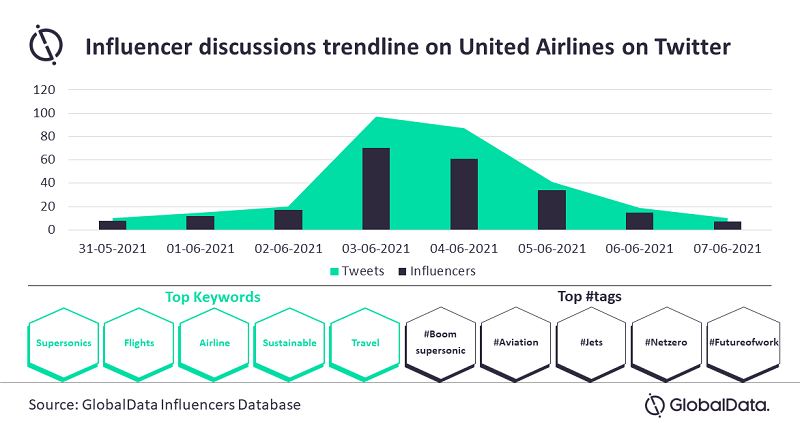 Influencer discussions trendline on United Airlines on Twitter

120
100
80
60
40
20
0

31-05-2021 01-06-2021 02-06-2021 03-06-2021 04-06-2021 05-06-2021 06-06-2021 07-06-2021

Tweets Influencers

Top Keywords

Supersonics Flights Airline Sustainable Travel

Top #tags

#Boom supersonic #Aviation #Jets #Netzero #Futureofwork

Source: GlobalData Influencers Database

GlobalData.